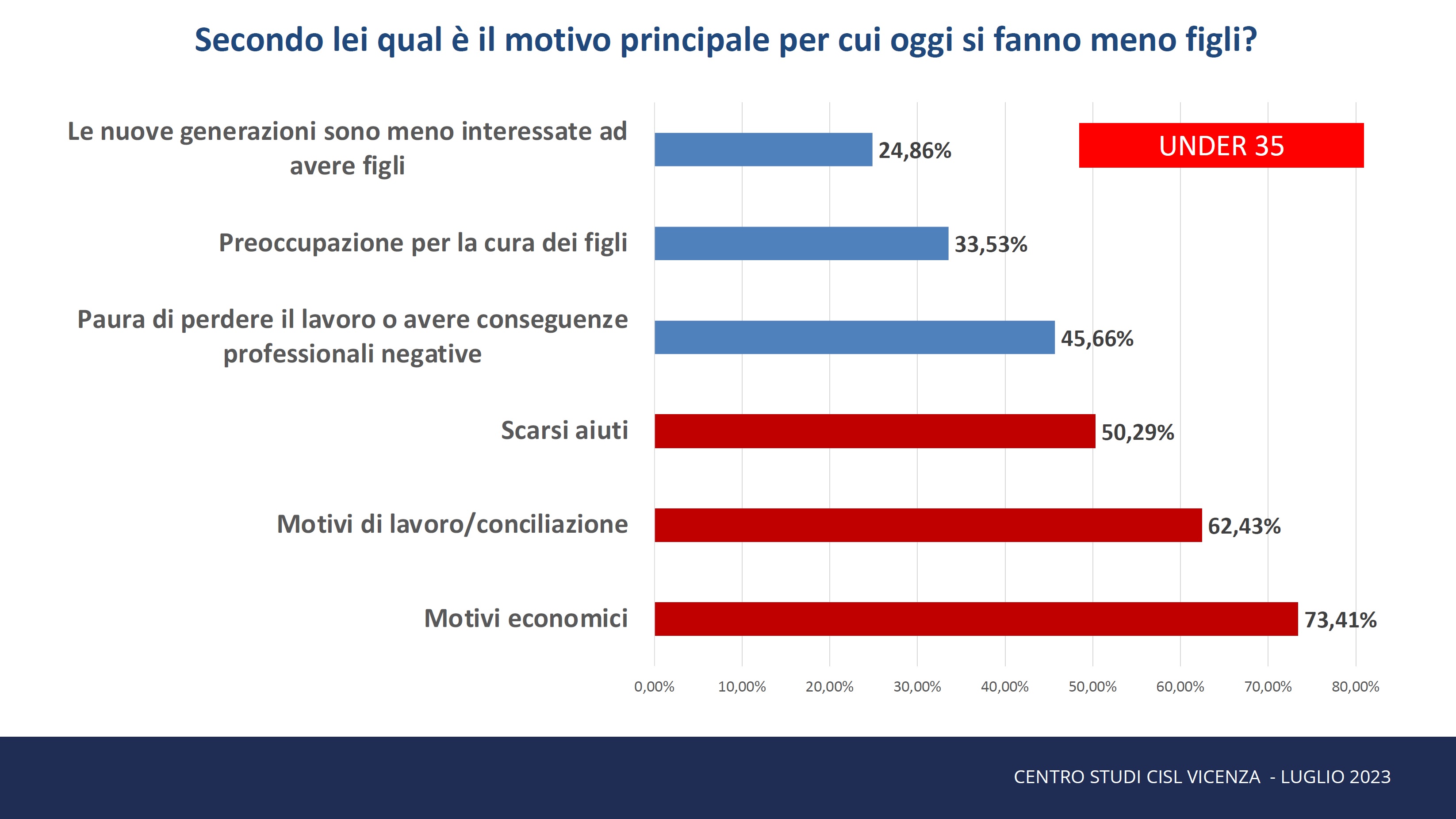 Secondo lei qual è il motivo principale per cui oggi si fanno meno figli?

UNDER 35

Le nuove generazioni sono meno interessate ad avere figli 24,86%

Preoccupazione per la cura dei figli 33,53%

Paura di perdere il lavoro o avere conseguenze professionali negative 45,66%

Scarsi aiuti 50,29%

Motivi di lavoro/conciliazione 62,43%

Motivi economici 73,41%

0,00% 10,00% 20,00% 30,00% 40,00% 50,00% 60,00% 70,00% 80,00%

CENTRO STUDI CISL VICENZA - LUGLIO 2023